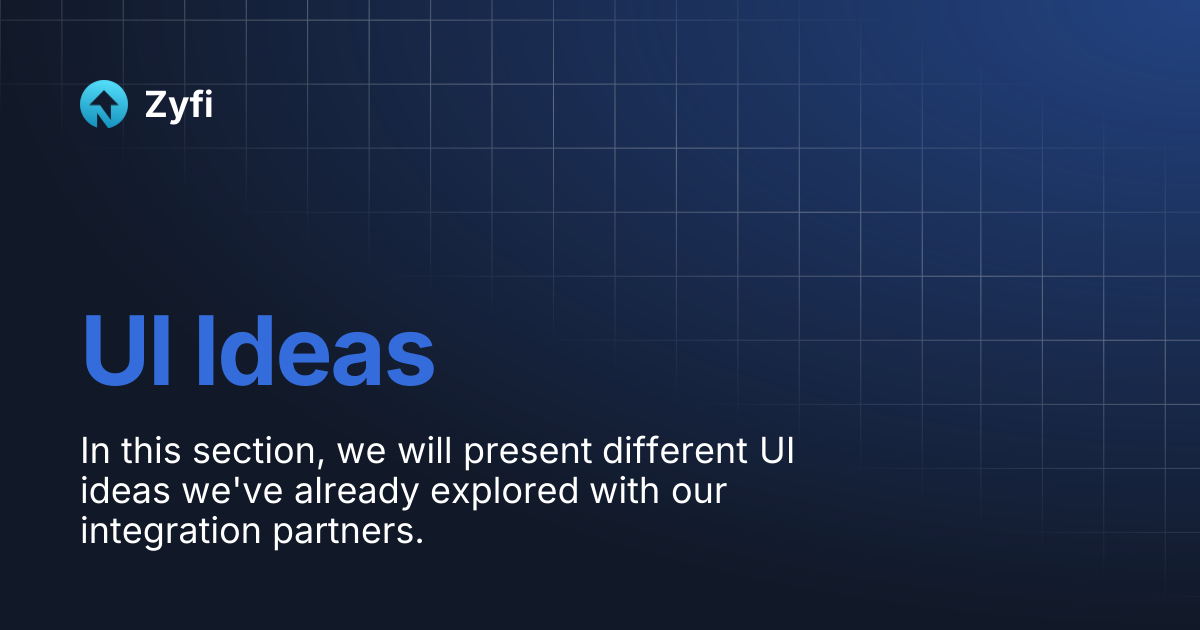 Zyfi

UI Ideas

In this section, we will present different UI ideas we've already explored with our integration partners.